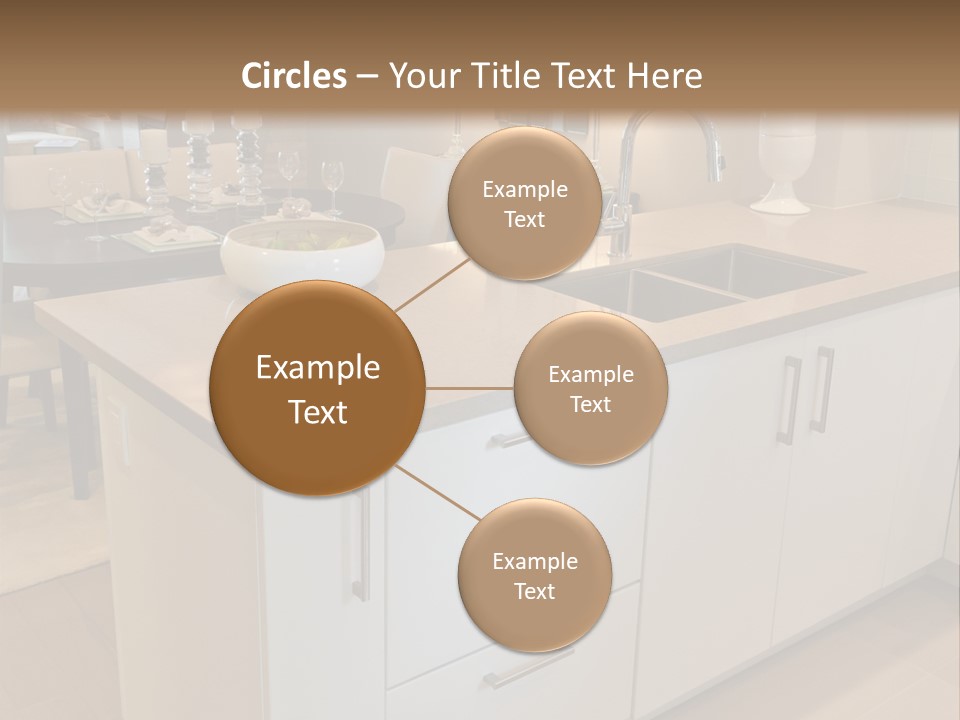 Circles – Your Title Text Here

Example Text

Example Text

Example Text

Example Text